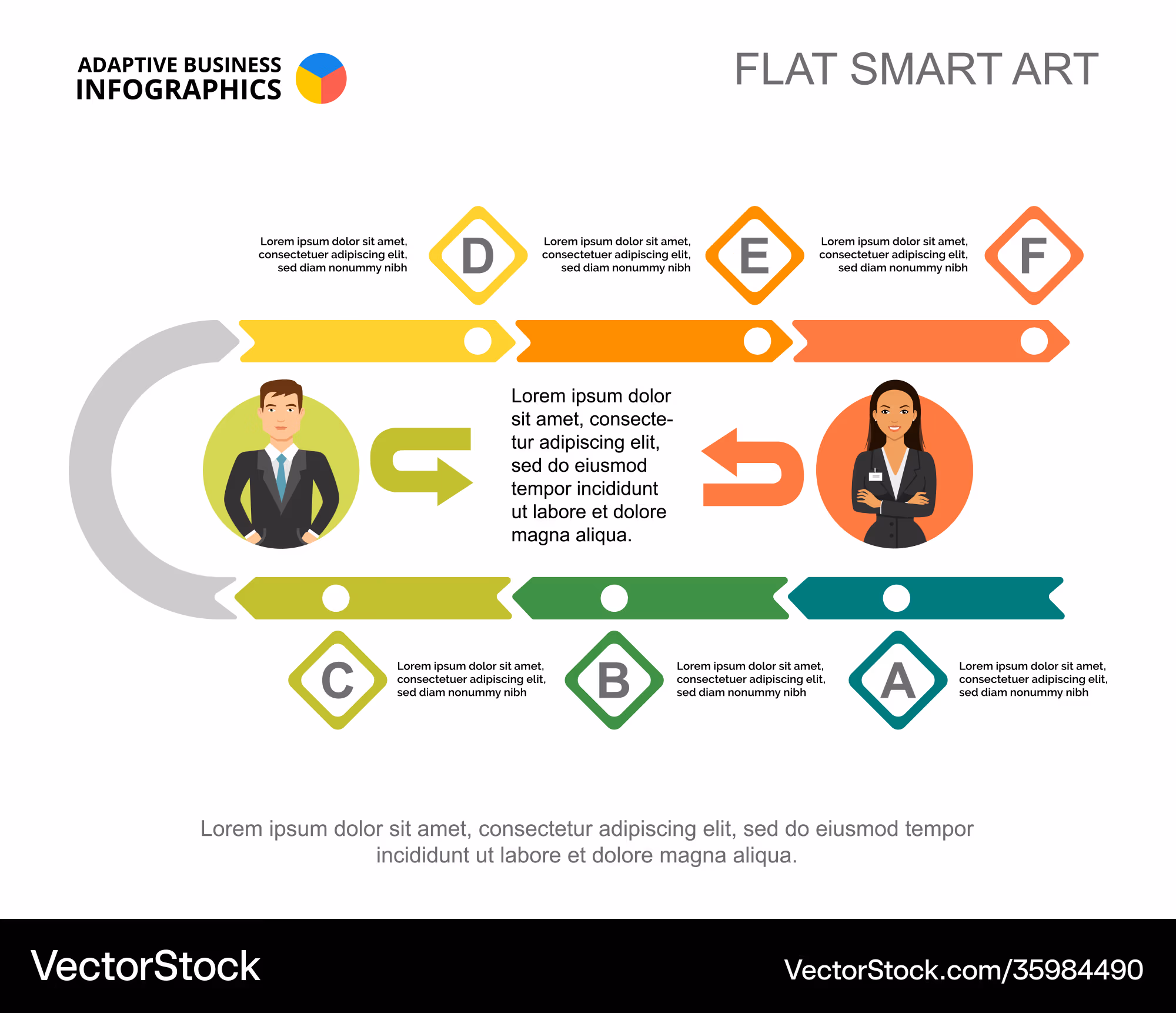 ADAPTIVE BUSINESS
INFOGRAPHICS

FLAT SMART ART

Lorem ipsum dolor sit amet, consectetuer adipiscing elit, sed diam nonummy nibh

D

Lorem ipsum dolor sit amet, consectetuer adipiscing elit, sed diam nonummy nibh

E

Lorem ipsum dolor sit amet, consectetuer adipiscing elit, sed diam nonummy nibh

F

Lorem ipsum dolor sit amet, consectetur adipiscing elit, sed do eiusmod tempor incididunt ut labore et dolore magna aliqua.

C

Lorem ipsum dolor sit amet, consectetuer adipiscing elit, sed diam nonummy nibh

B

Lorem ipsum dolor sit amet, consectetuer adipiscing elit, sed diam nonummy nibh

A

Lorem ipsum dolor sit amet, consectetuer adipiscing elit, sed diam nonummy nibh

Lorem ipsum dolor sit amet, consectetur adipiscing elit, sed do eiusmod tempor incididunt ut labore et dolore magna aliqua.

VectorStock

VectorStock.com/35984490